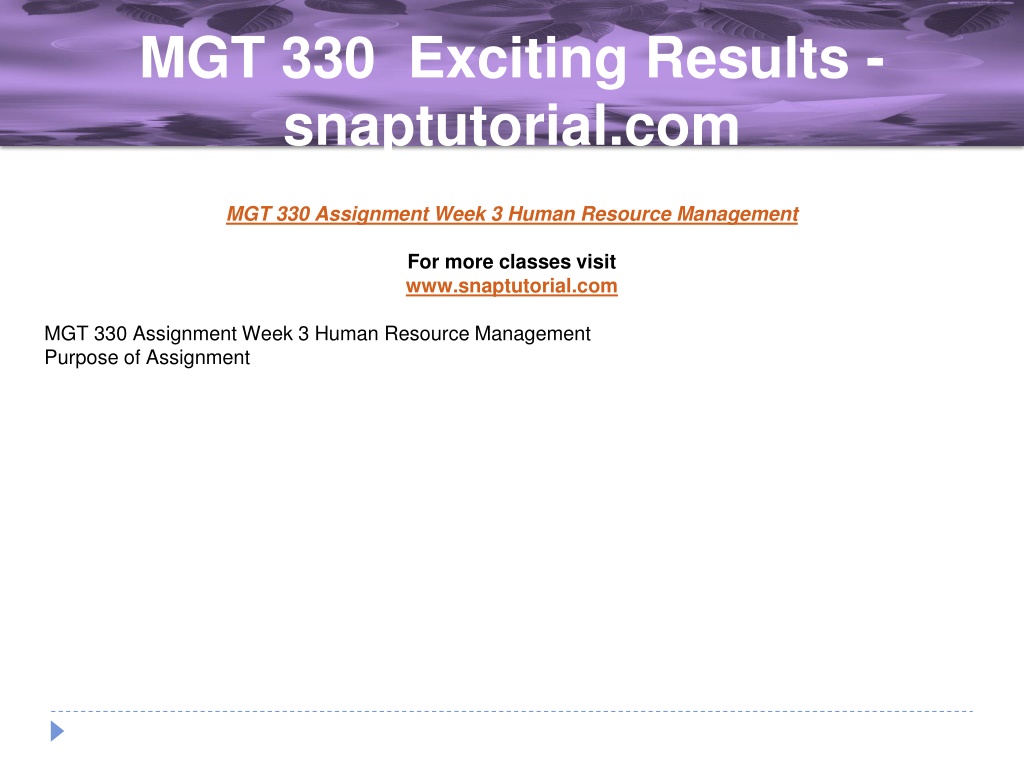 MGT 330 Exciting Results - snaptutorial.com

MGT 330 Assignment Week 3 Human Resource Management

For more classes visit
www.snaptutorial.com

MGT 330 Assignment Week 3 Human Resource Management
Purpose of Assignment